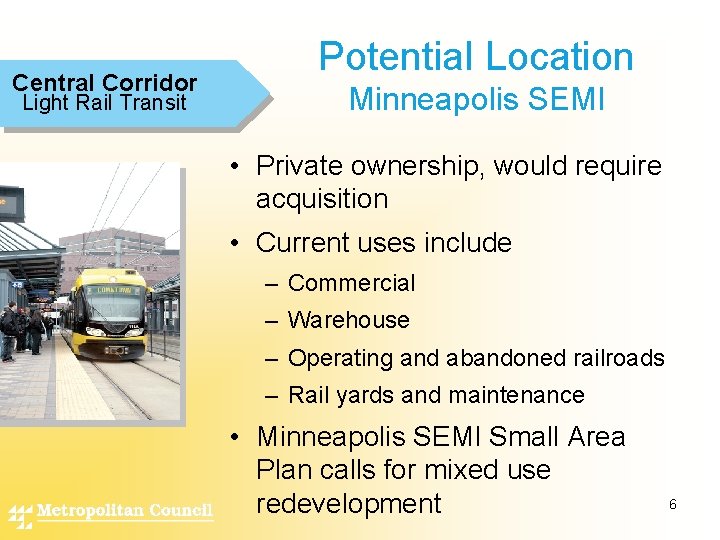 Central Corridor
Light Rail Transit

Potential Location
Minneapolis SEMI

• Private ownership, would require acquisition
• Current uses include
– Commercial
– Warehouse
– Operating and abandoned railroads
– Rail yards and maintenance
• Minneapolis SEMI Small Area Plan calls for mixed use redevelopment

Metropolitan Council

6